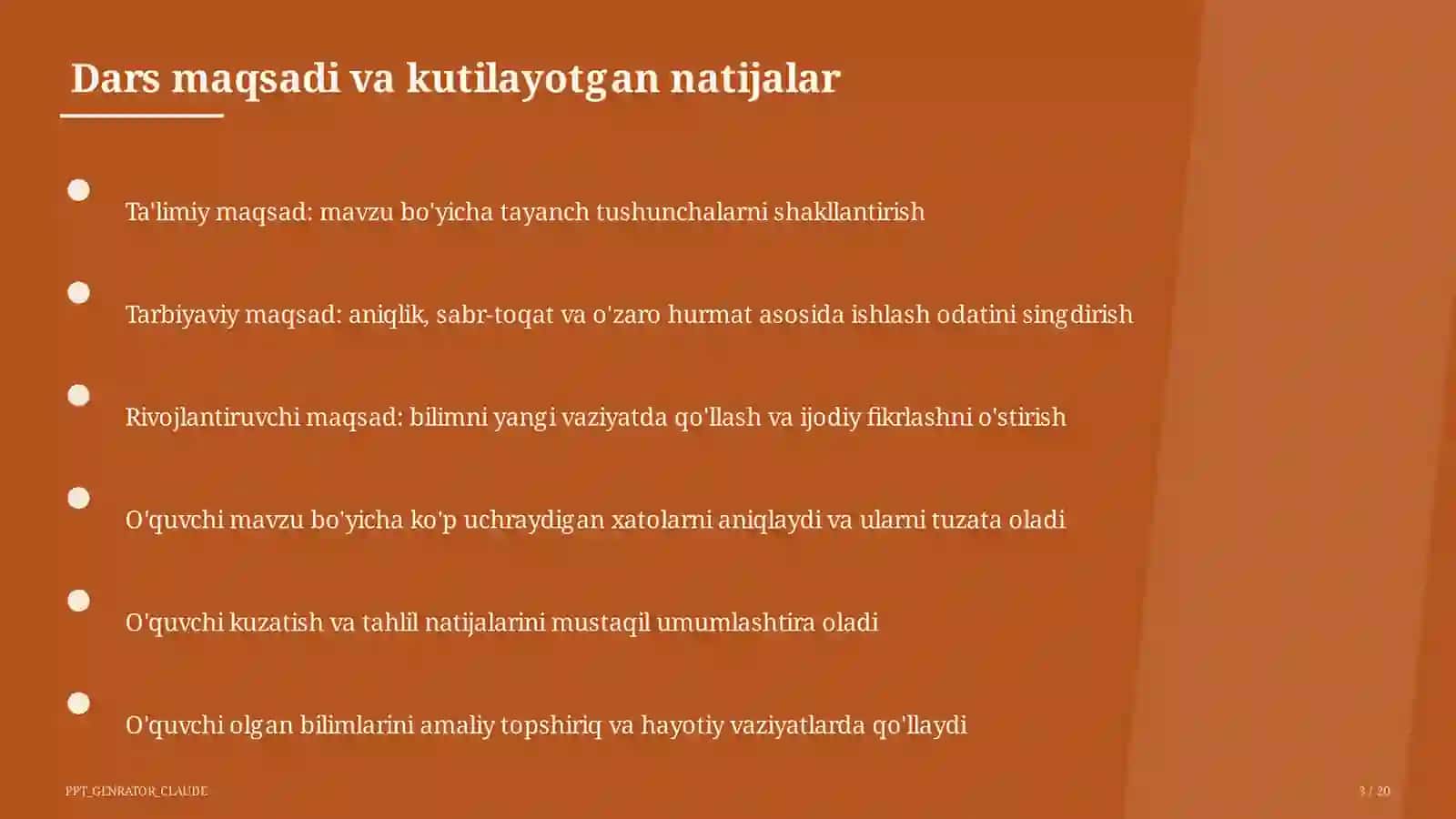 Dars maqsadi va kutilayotgan natijalar

Ta'limiy maqsad: mavzu bo'yicha tayanch tushunchalarni shakllantirish

Tarbiyaviy maqsad: aniqlik, sabr-toqat va o'zaro hurmat asosida ishlash odatini singdirish

Rivojlantiruvchi maqsad: bilimni yangi vaziyatda qo'llash va ijodiy fikrlashni o'stirish

O'quvchi mavzu bo'yicha ko'p uchraydigan xatolarni aniqlaydi va ularni tuzata oladi

O'quvchi kuzatish va tahlil natijalarini mustaqil umumlashtira oladi

O'quvchi olgan bilimlarini amaliy topshiriq va hayotiy vaziyatlarda qo'llaydi

PPT_GENRATOR_CLAUDE

3 / 20